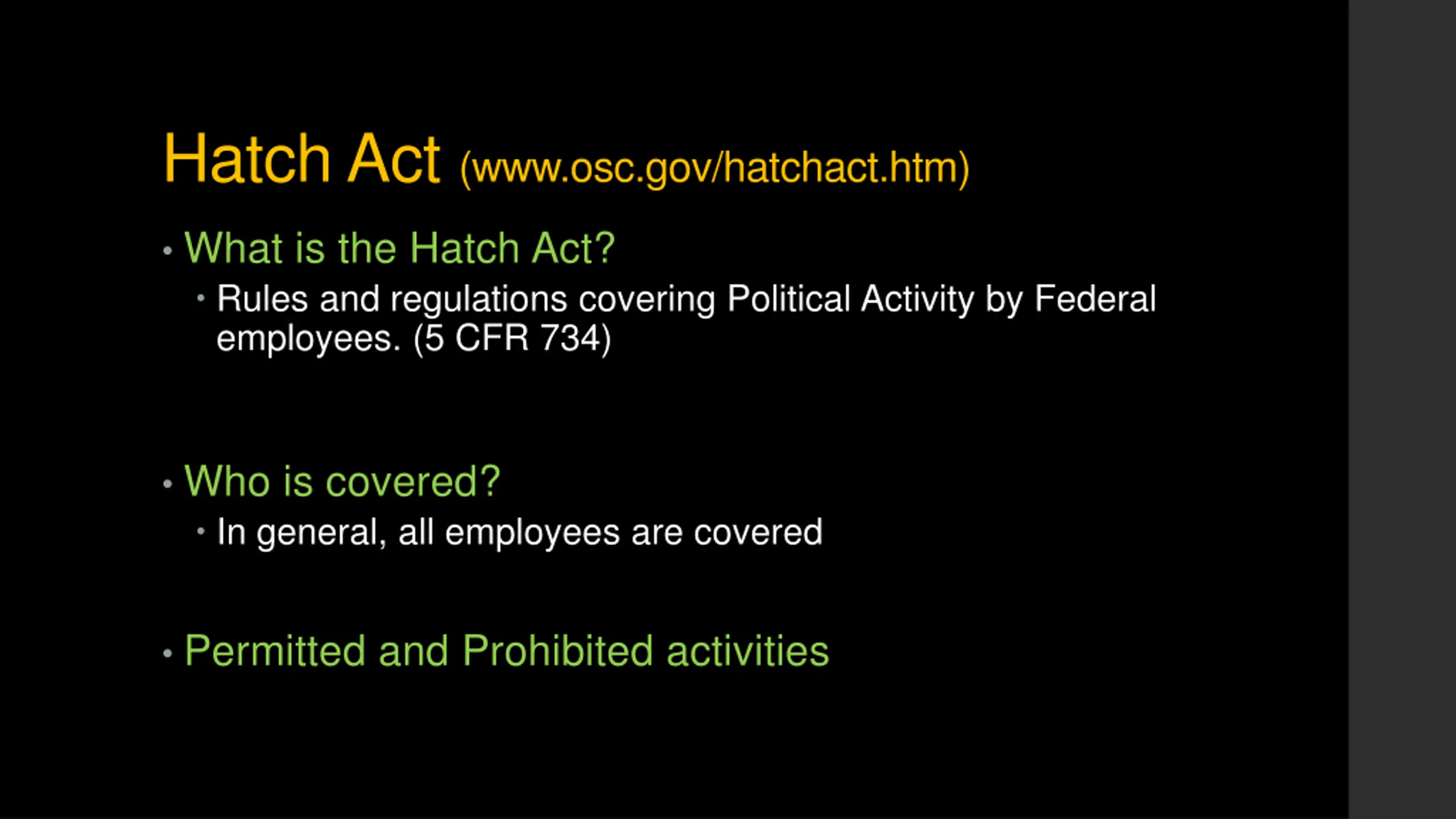 Hatch Act (www.osc.gov/hatchact.htm)

• What is the Hatch Act?

• Rules and regulations covering Political Activity by Federal employees. (5 CFR 734)

• Who is covered?

• In general, all employees are covered

• Permitted and Prohibited activities